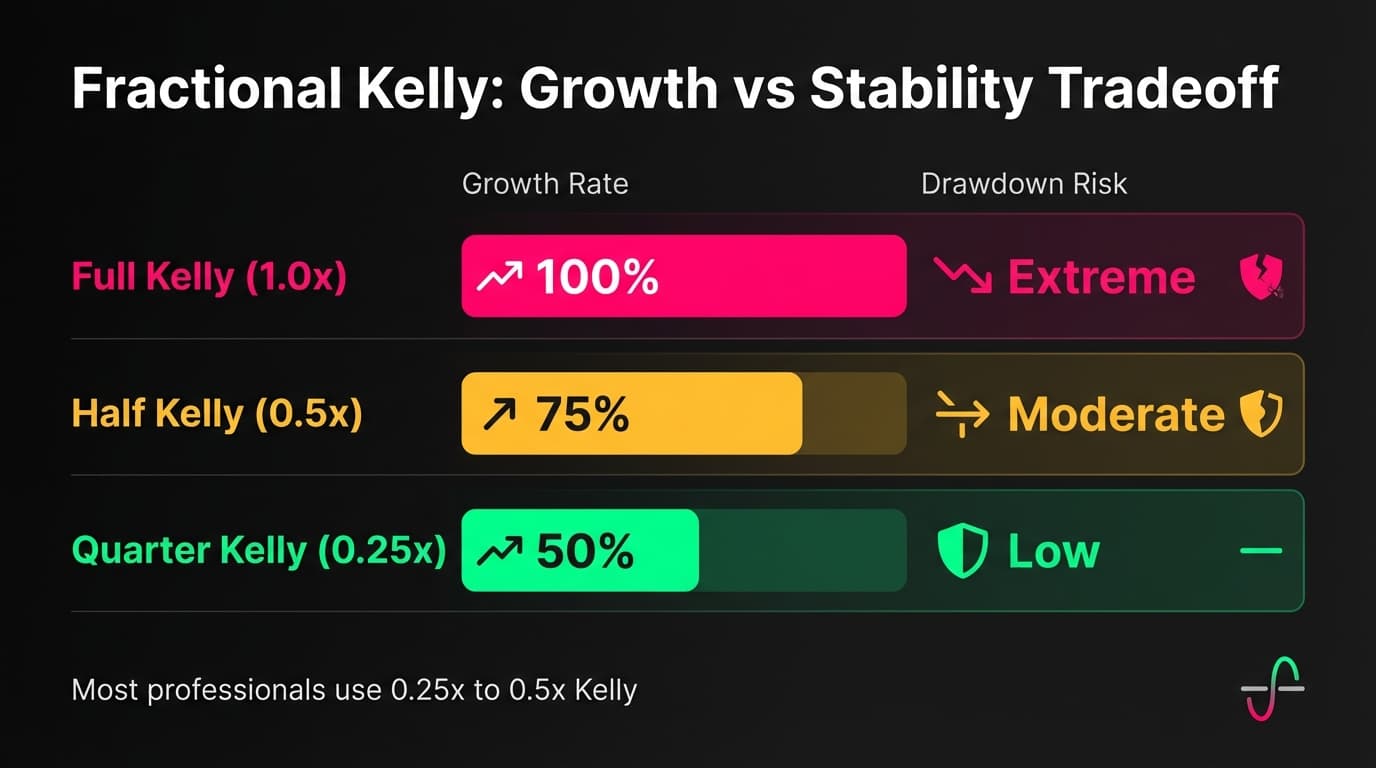 Fractional Kelly: Growth vs Stability Tradeoff

| | Growth Rate | Drawdown Risk |
|---|---|---|
| Full Kelly (1.0x) | 100% | Extreme |
| Half Kelly (0.5x) | 75% | Moderate |
| Quarter Kelly (0.25x) | 50% | Low |

Most professionals use 0.25x to 0.5x Kelly